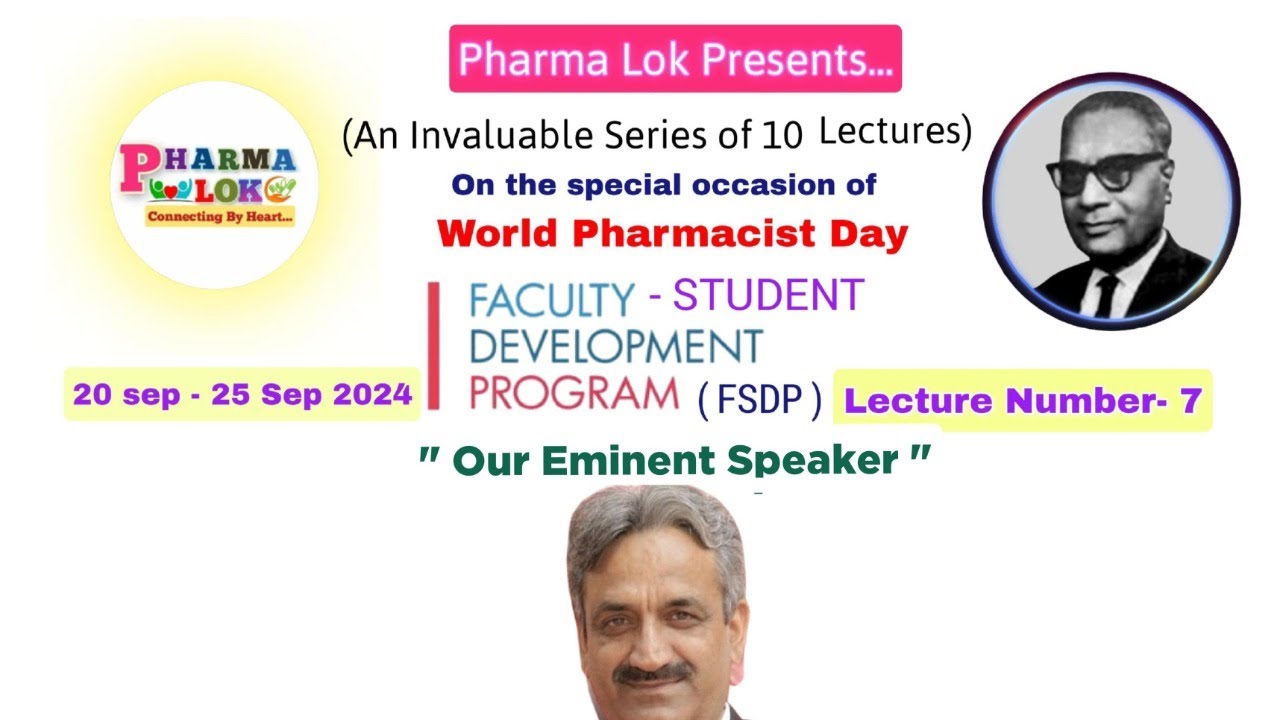 Pharma Lok Presents...

PHARMA LOK
Connecting By Heart...

(An Invaluable Series of 10 Lectures)

On the special occasion of

World Pharmacist Day

FACULTY - STUDENT DEVELOPMENT PROGRAM ( FSDP )

20 sep - 25 Sep 2024

Lecture Number- 7

" Our Eminent Speaker "